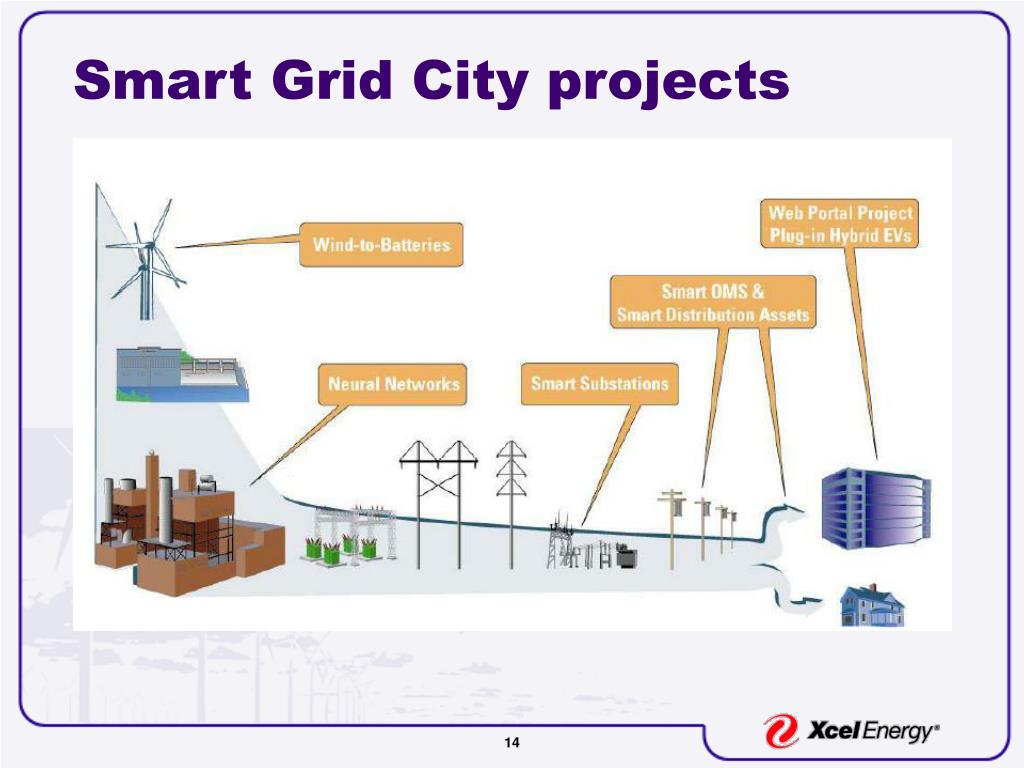 Smart Grid City projects

Wind-to-Batteries

Web Portal Project
Plug-in Hybrid EVs

Smart OMS &
Smart Distribution Assets

Neural Networks

Smart Substations

14

Xcel Energy®